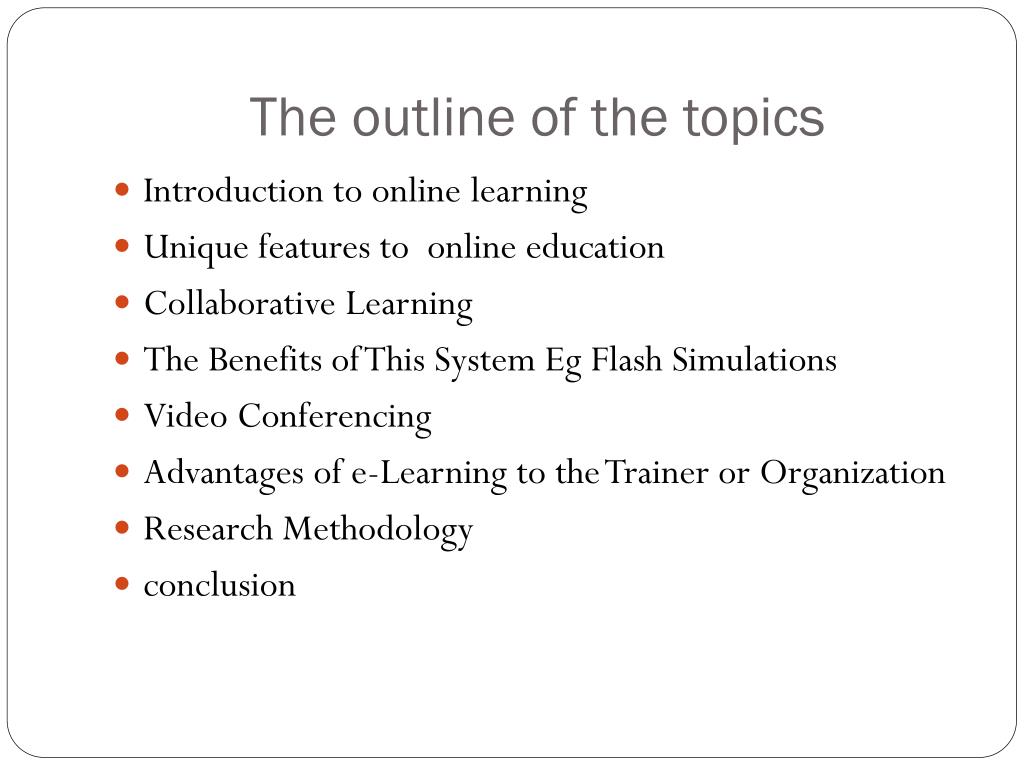 The outline of the topics

- Introduction to online learning
- Unique features to online education
- Collaborative Learning
- The Benefits of This System Eg Flash Simulations
- Video Conferencing
- Advantages of e-Learning to the Trainer or Organization
- Research Methodology
- conclusion